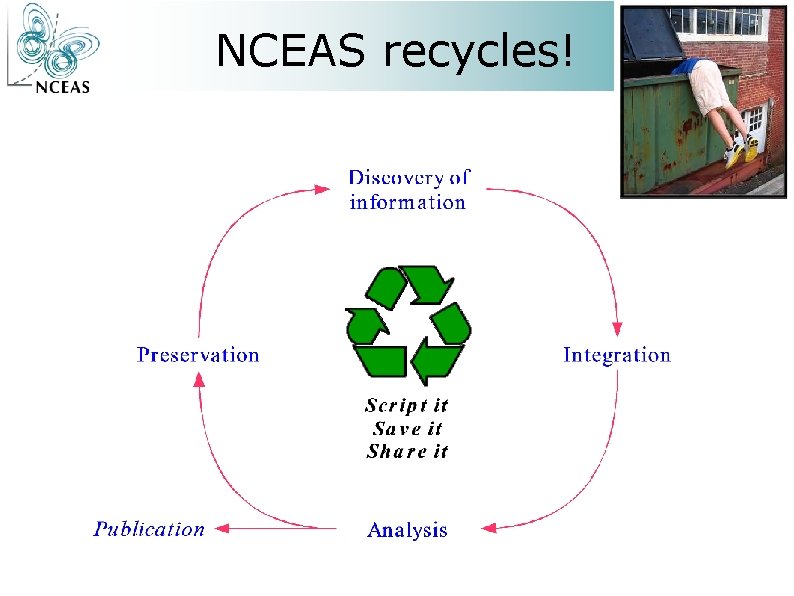 NCEAS

NCEAS recycles!

Discovery of information

Preservation

Integration

Script it
Save it
Share it

Publication

Analysis